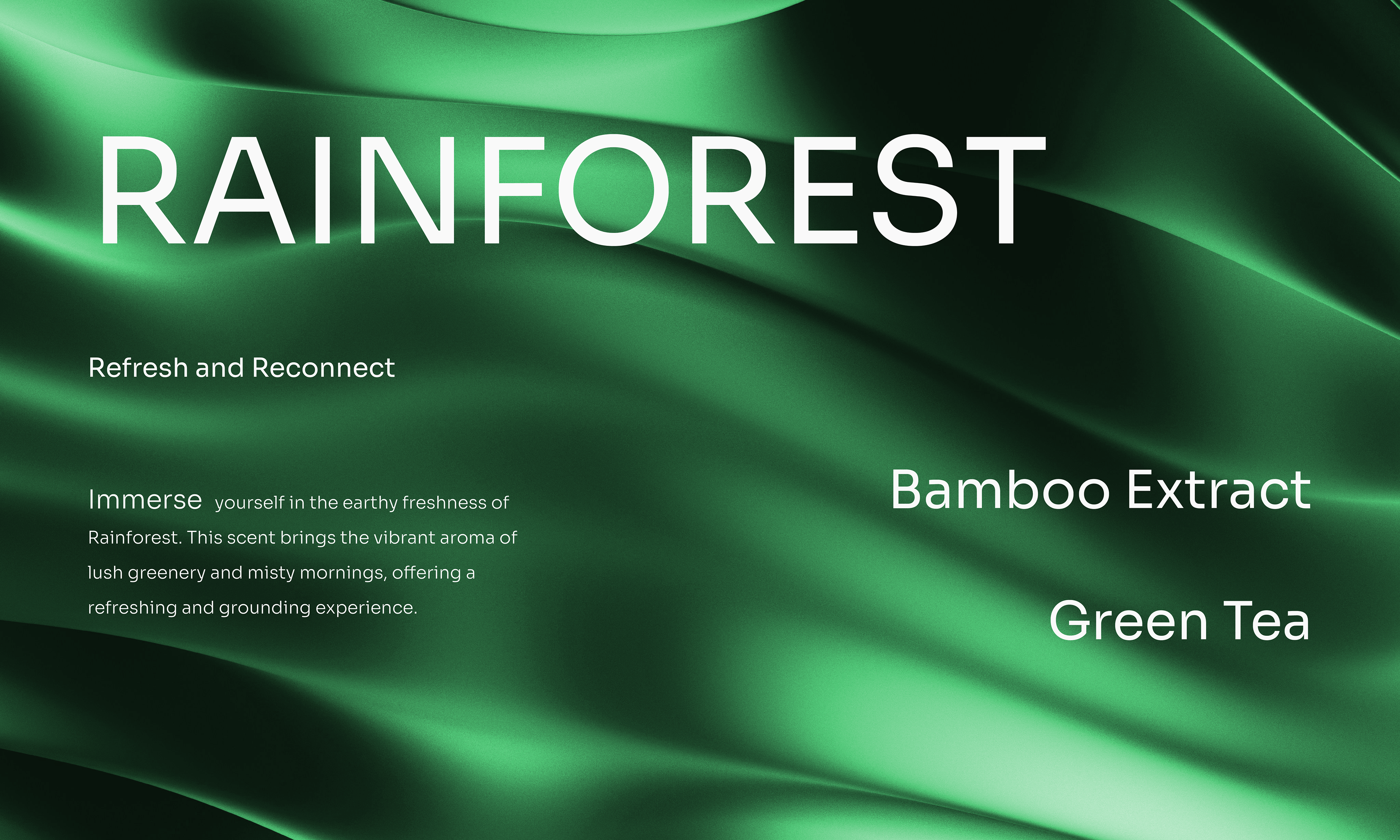 RAINFOREST

Refresh and Reconnect

Immerse yourself in the earthy freshness of Rainforest. This scent brings the vibrant aroma of lush greenery and misty mornings, offering a refreshing and grounding experience.

Bamboo Extract

Green Tea